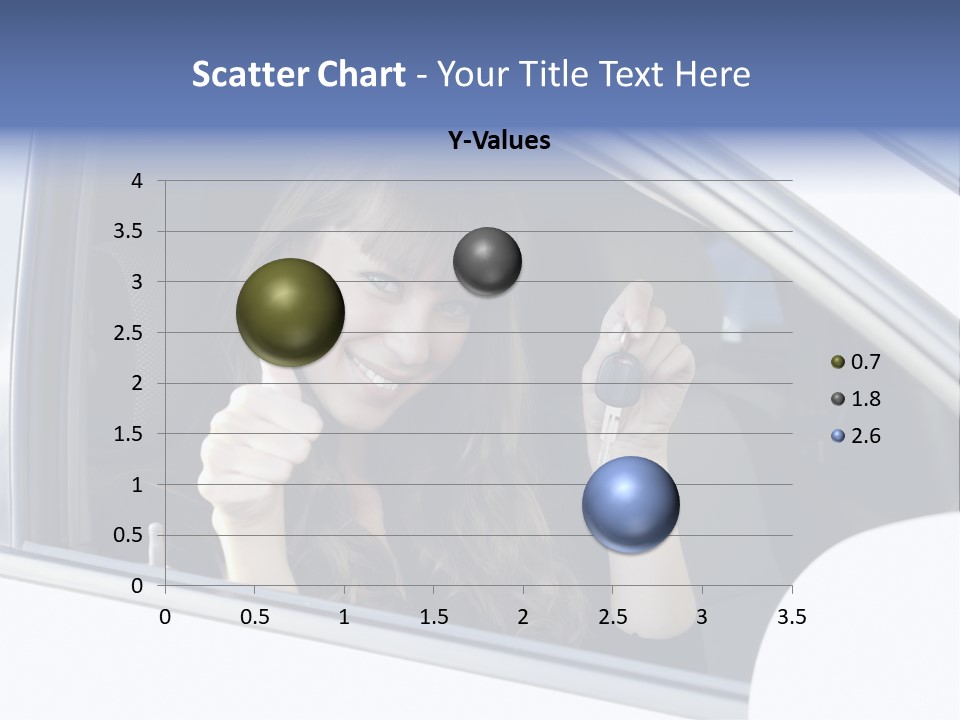 Scatter Chart - Your Title Text Here

Y-Values

4
3.5
3
2.5
2
1.5
1
0.5
0

0 0.5 1 1.5 2 2.5 3 3.5

0.7
1.8
2.6